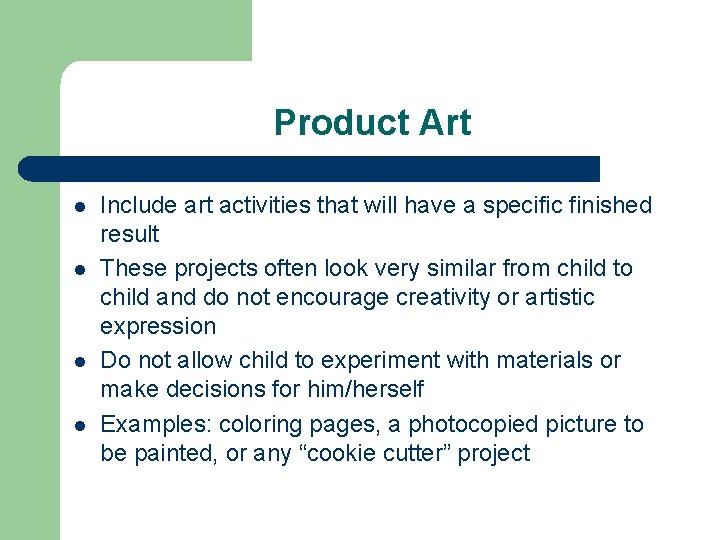 Product Art

- Include art activities that will have a specific finished result
- These projects often look very similar from child to child and do not encourage creativity or artistic expression
- Do not allow child to experiment with materials or make decisions for him/herself
- Examples: coloring pages, a photocopied picture to be painted, or any “cookie cutter” project